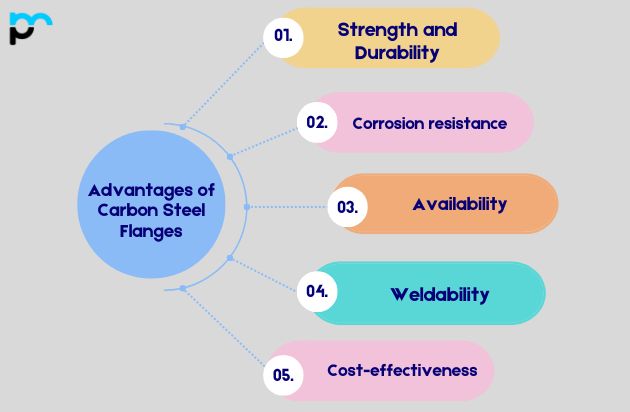 Advantages of Carbon Steel Flanges

01. Strength and Durability

02. Corrosion resistance

03. Availability

04. Weldability

05. Cost-effectiveness